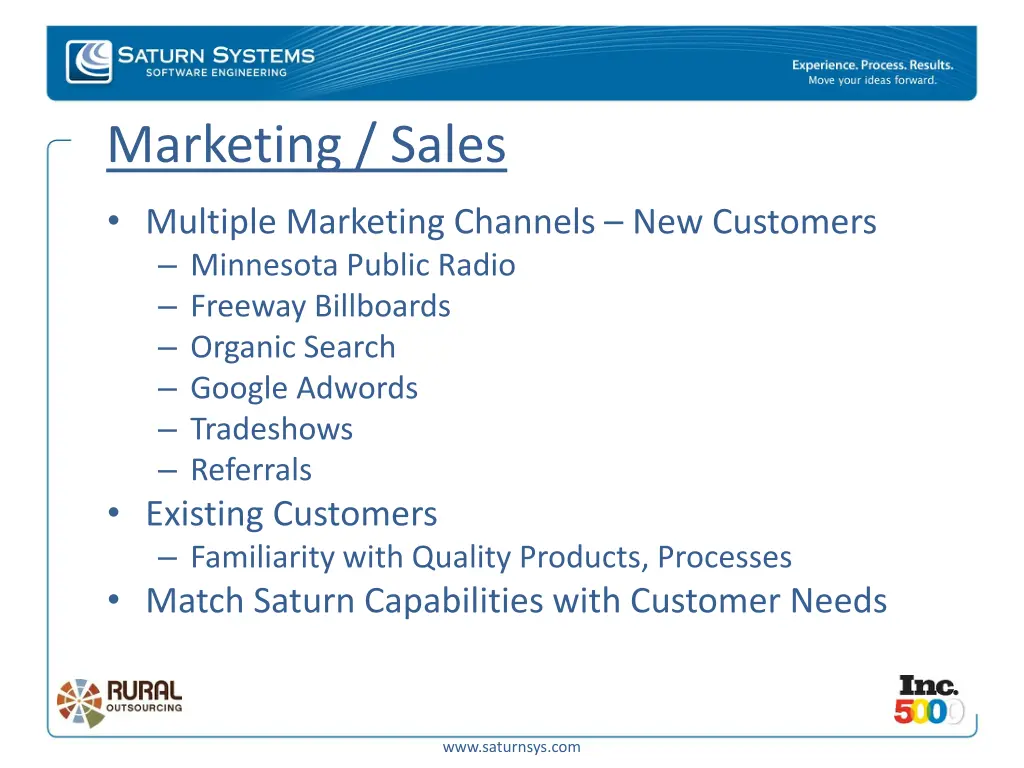 SATURN SYSTEMS
SOFTWARE ENGINEERING

Experience. Process. Results.
Move your ideas forward.

Marketing / Sales

• Multiple Marketing Channels – New Customers
– Minnesota Public Radio
– Freeway Billboards
– Organic Search
– Google Adwords
– Tradeshows
– Referrals
• Existing Customers
– Familiarity with Quality Products, Processes
• Match Saturn Capabilities with Customer Needs

RURAL OUTSOURCING

Inc. 5000

www.saturnsys.com